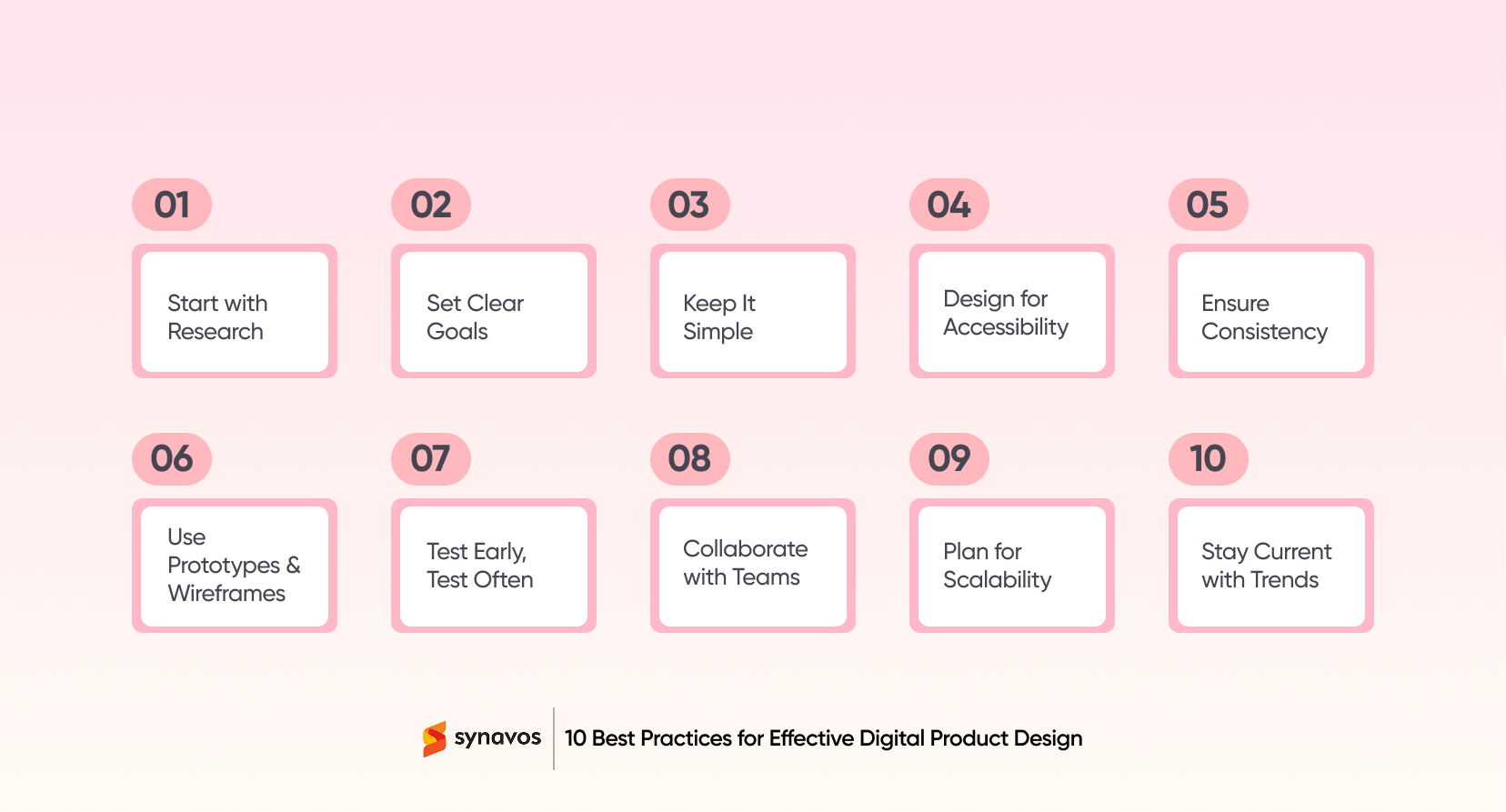 01
Start with Research

02
Set Clear Goals

03
Keep It Simple

04
Design for Accessibility

05
Ensure Consistency

06
Use Prototypes & Wireframes

07
Test Early, Test Often

08
Collaborate with Teams

09
Plan for Scalability

10
Stay Current with Trends

synavos

10 Best Practices for Effective Digital Product Design